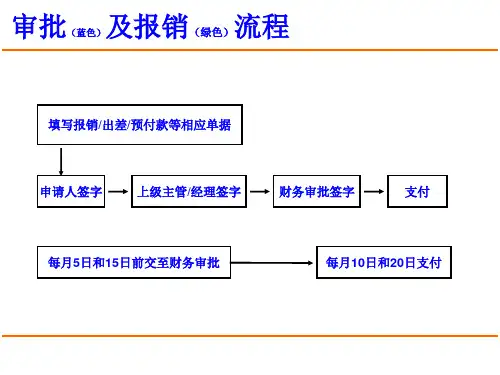 审批（蓝色）及报销（绿色）流程

填写报销/出差/预付款等相应单据

申请人签字

上级主管/经理签字

财务审批签字

支付

每月5日和15日前交至财务审批

每月10日和20日支付